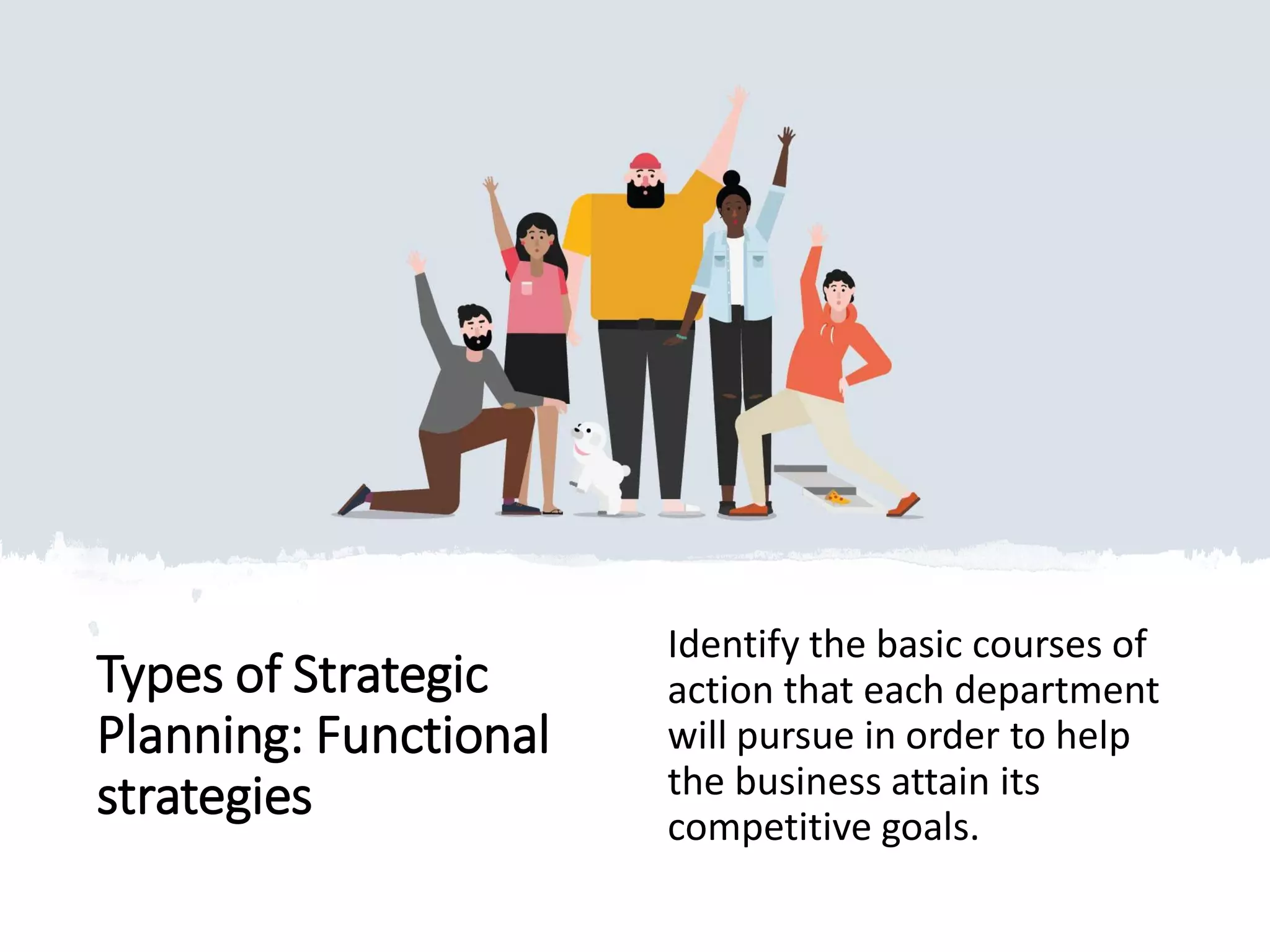 Types of Strategic Planning: Functional strategies

Identify the basic courses of action that each department will pursue in order to help the business attain its competitive goals.